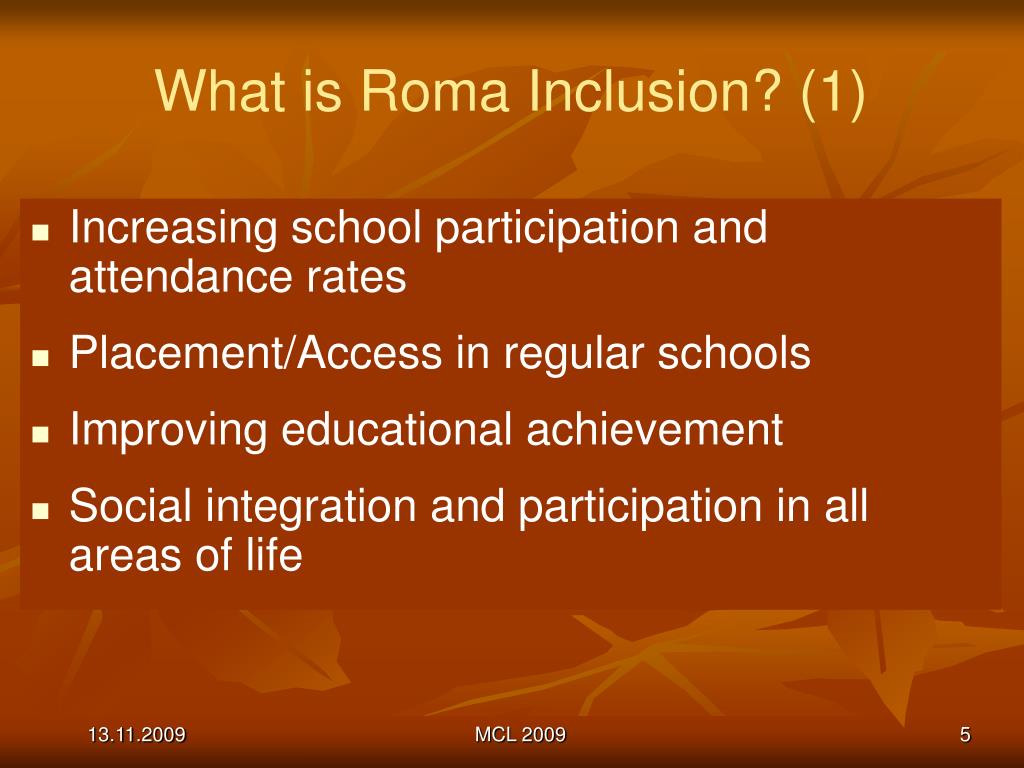 What is Roma Inclusion? (1)

- Increasing school participation and attendance rates
- Placement/Access in regular schools
- Improving educational achievement
- Social integration and participation in all areas of life

13.11.2009

MCL 2009

5